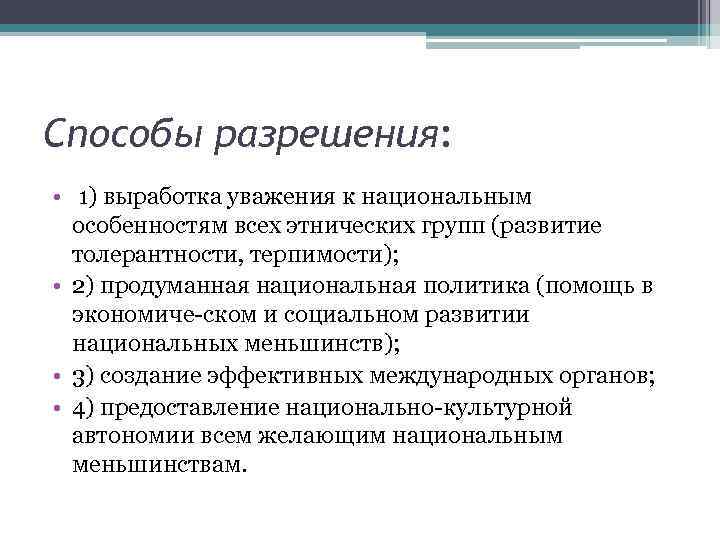 Способы разрешения:

• 1) выработка уважения к национальным особенностям всех этнических групп (развитие толерантности, терпимости);
• 2) продуманная национальная политика (помощь в экономиче-ском и социальном развитии национальных меньшинств);
• 3) создание эффективных международных органов;
• 4) предоставление национально-культурной автономии всем желающим национальным меньшинствам.